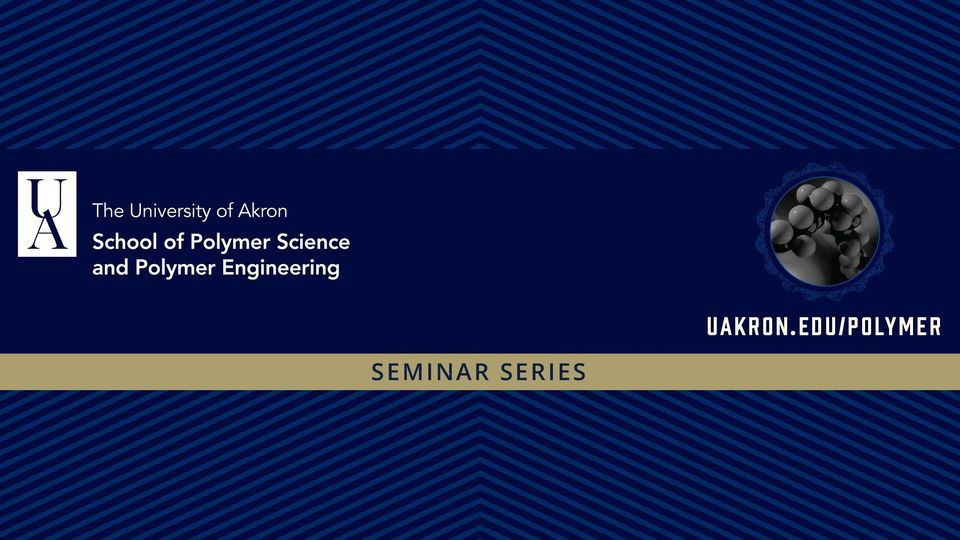 UA

The University of Akron
School of Polymer Science and Polymer Engineering

UAKRON.EDU/POLYMER

SEMINAR SERIES